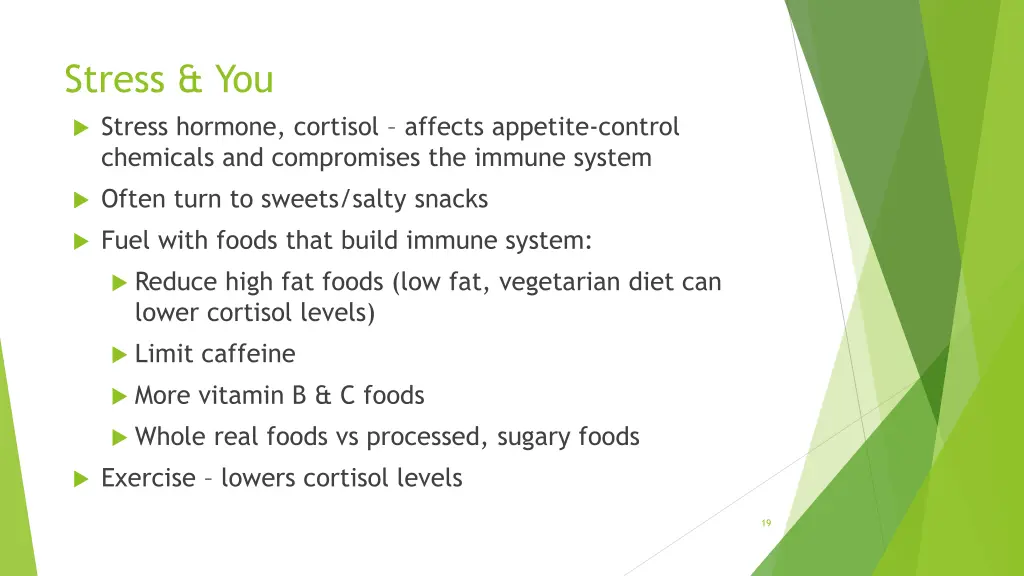 Stress & You

Stress hormone, cortisol – affects appetite-control chemicals and compromises the immune system

Often turn to sweets/salty snacks

Fuel with foods that build immune system:

Reduce high fat foods (low fat, vegetarian diet can lower cortisol levels)

Limit caffeine

More vitamin B & C foods

Whole real foods vs processed, sugary foods

Exercise – lowers cortisol levels

19